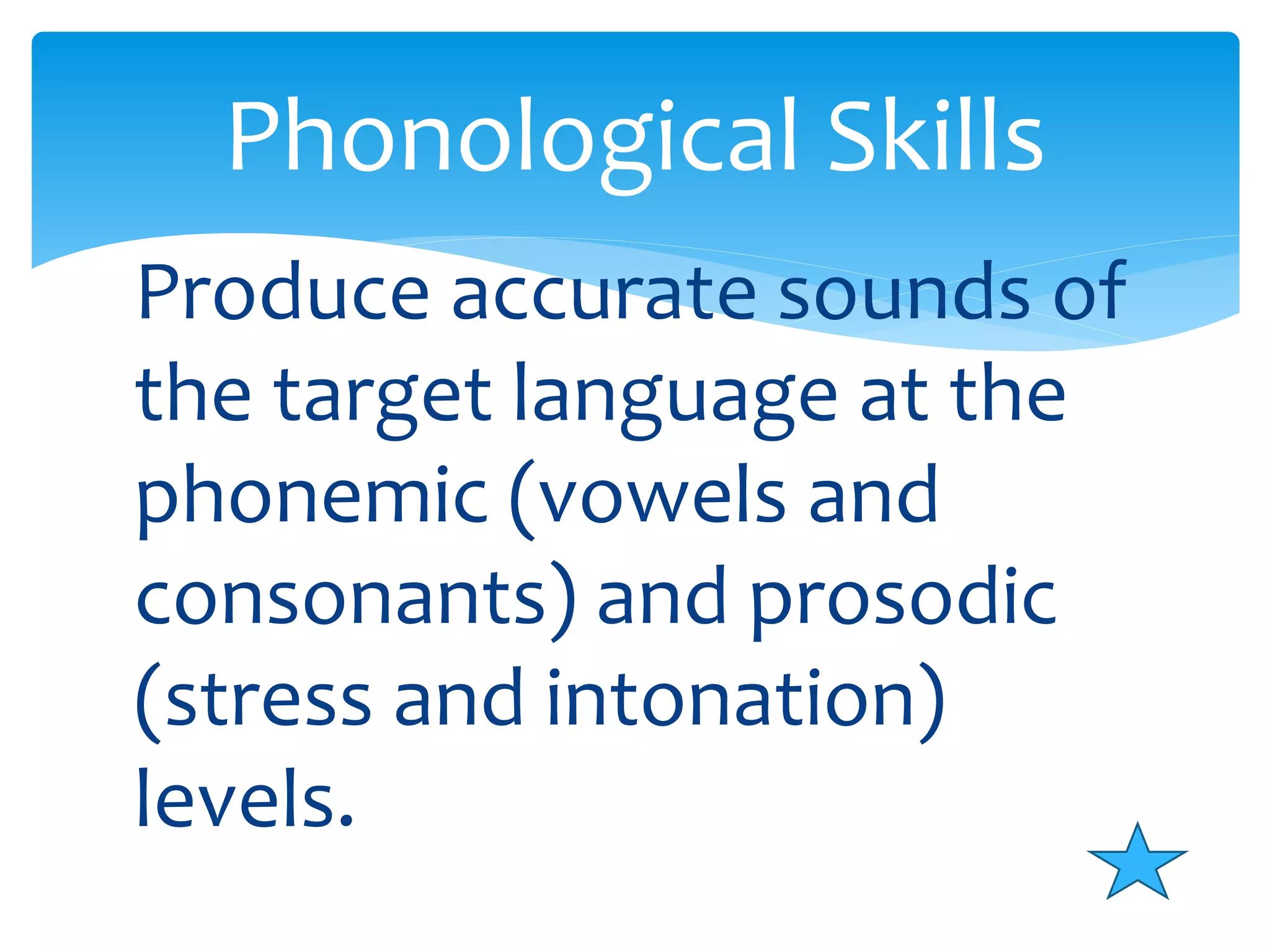 Phonological Skills

Produce accurate sounds of the target language at the phonemic (vowels and consonants) and prosodic (stress and intonation) levels.